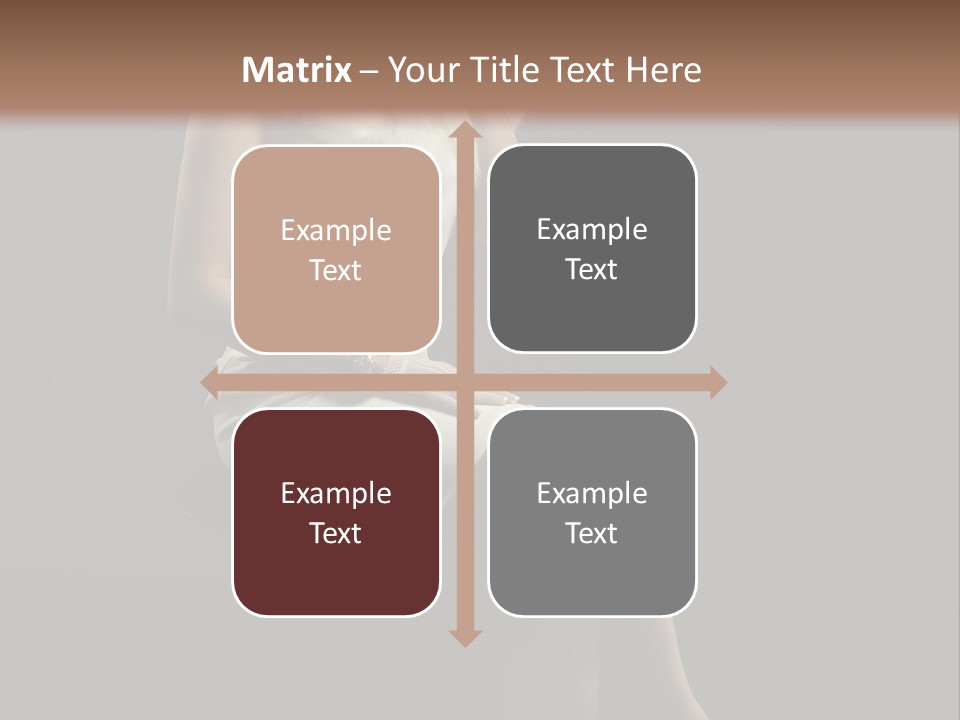 Matrix – Your Title Text Here

Example Text

Example Text

Example Text

Example Text